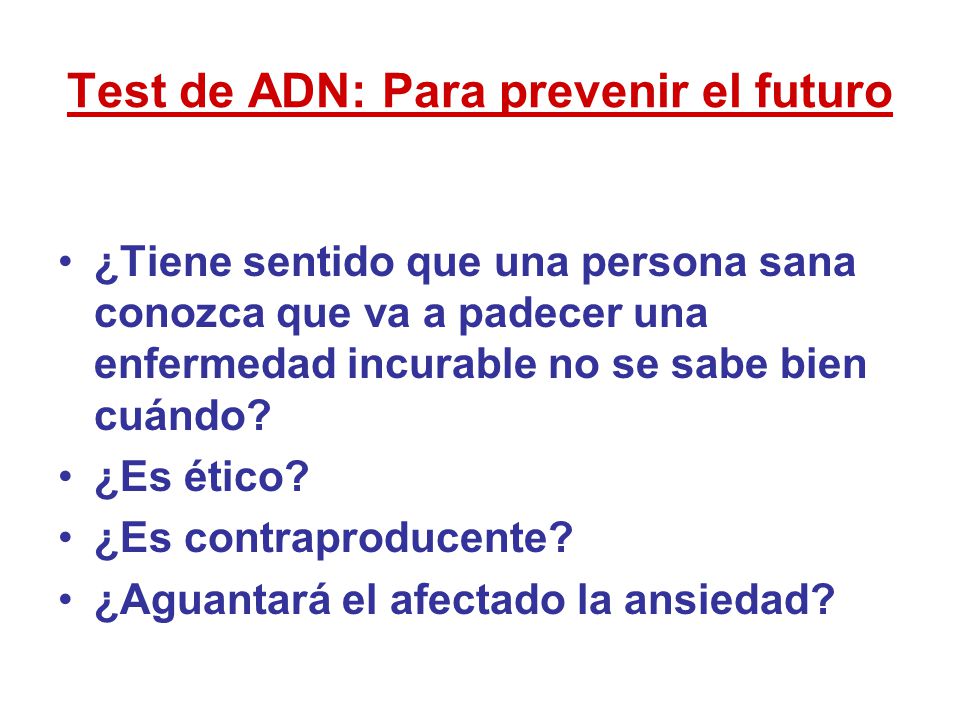 Test de ADN: Para prevenir el futuro

• ¿Tiene sentido que una persona sana conozca que va a padecer una enfermedad incurable no se sabe bien cuándo?
• ¿Es ético?
• ¿Es contraproducente?
• ¿Aguantará el afectado la ansiedad?